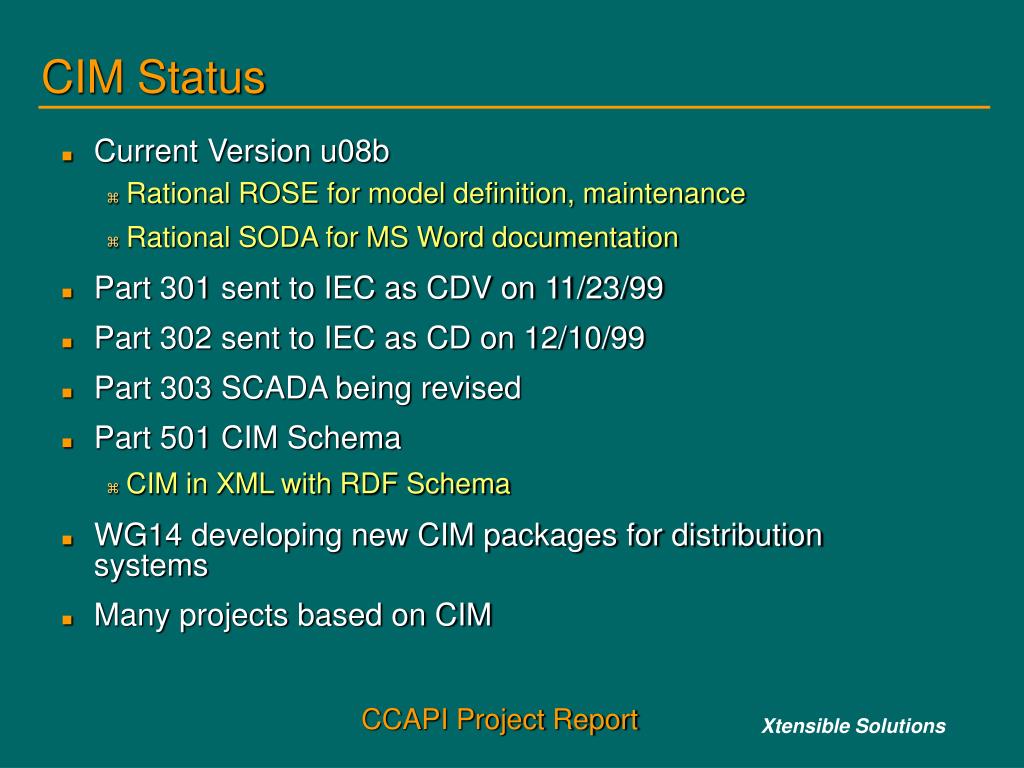 CIM Status

- Current Version u08b
  - Rational ROSE for model definition, maintenance
  - Rational SODA for MS Word documentation
- Part 301 sent to IEC as CDV on 11/23/99
- Part 302 sent to IEC as CD on 12/10/99
- Part 303 SCADA being revised
- Part 501 CIM Schema
  - CIM in XML with RDF Schema
- WG14 developing new CIM packages for distribution systems
- Many projects based on CIM

CCAPI Project Report

Xtensible Solutions